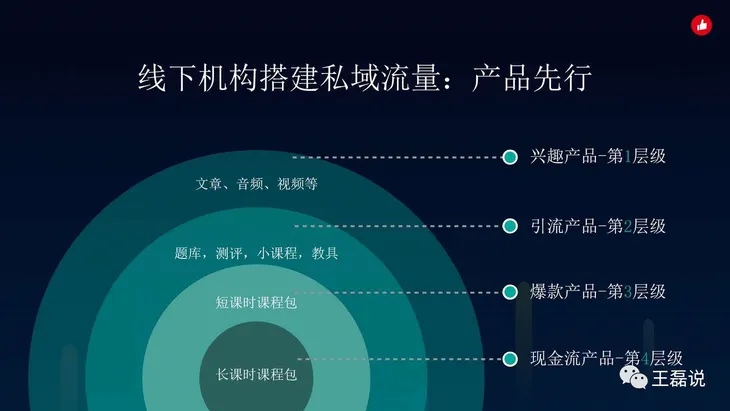 线下机构搭建私域流量：产品先行

文章、音频、视频等

题库，测评，小课程，教具

短课时课程包

长课时课程包

兴趣产品-第1层级

引流产品-第2层级

爆款产品-第3层级

现金流产品-第4层级

王磊说